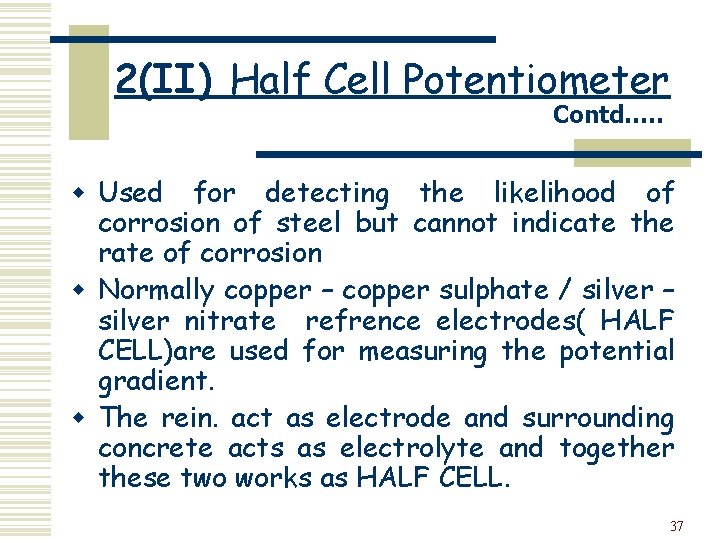 2(II) Half Cell Potentiometer
Contd.....

- Used for detecting the likelihood of corrosion of steel but cannot indicate the rate of corrosion
- Normally copper – copper sulphate / silver – silver nitrate refrence electrodes( HALF CELL)are used for measuring the potential gradient.
- The rein. act as electrode and surrounding concrete acts as electrolyte and together these two works as HALF CELL.

37